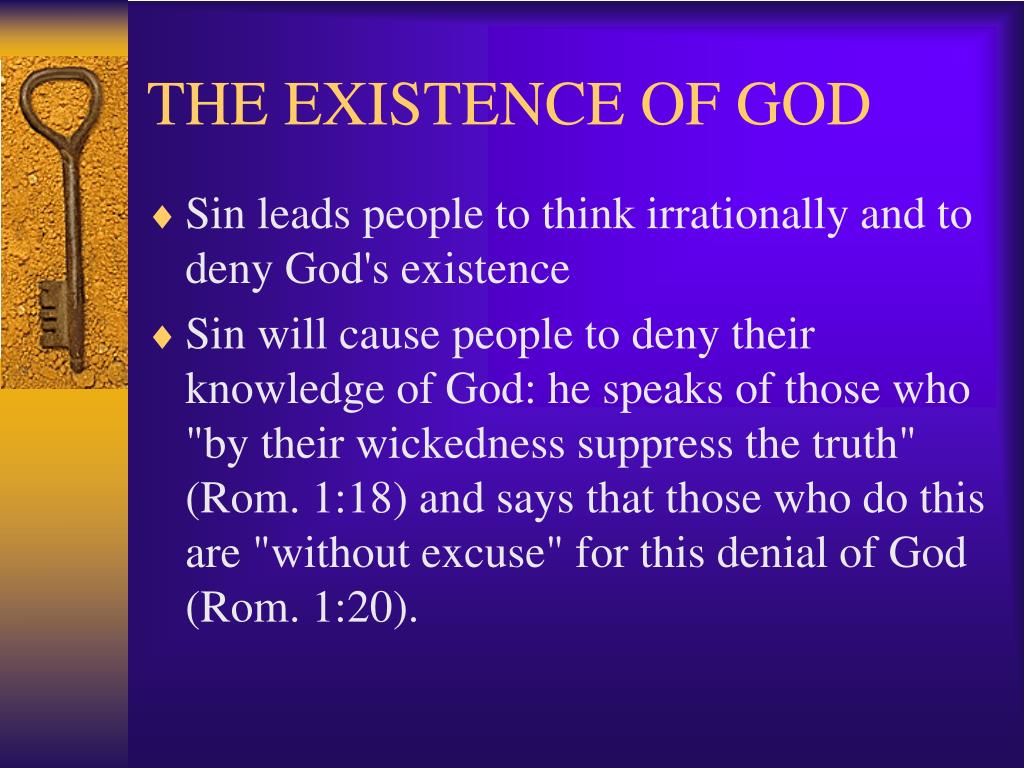 THE EXISTENCE OF GOD

♦ Sin leads people to think irrationally and to deny God's existence

♦ Sin will cause people to deny their knowledge of God: he speaks of those who "by their wickedness suppress the truth" (Rom. 1:18) and says that those who do this are "without excuse" for this denial of God (Rom. 1:20).